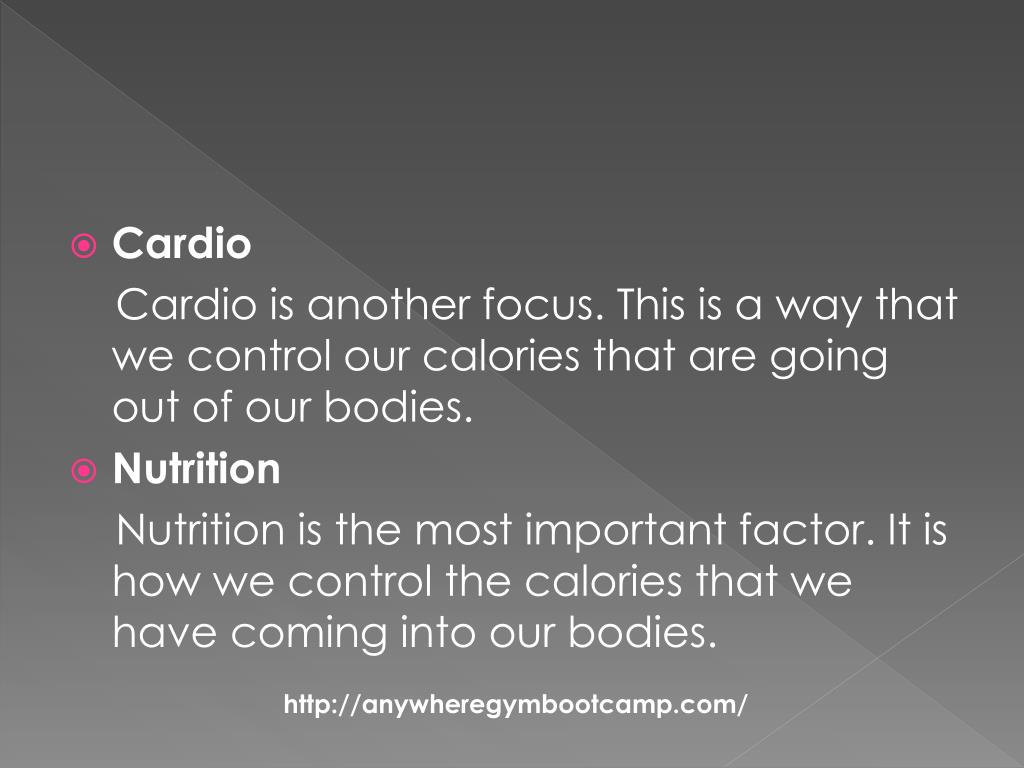 Cardio

Cardio is another focus. This is a way that we control our calories that are going out of our bodies.

Nutrition

Nutrition is the most important factor. It is how we control the calories that we have coming into our bodies.

http://anywheregymbootcamp.com/